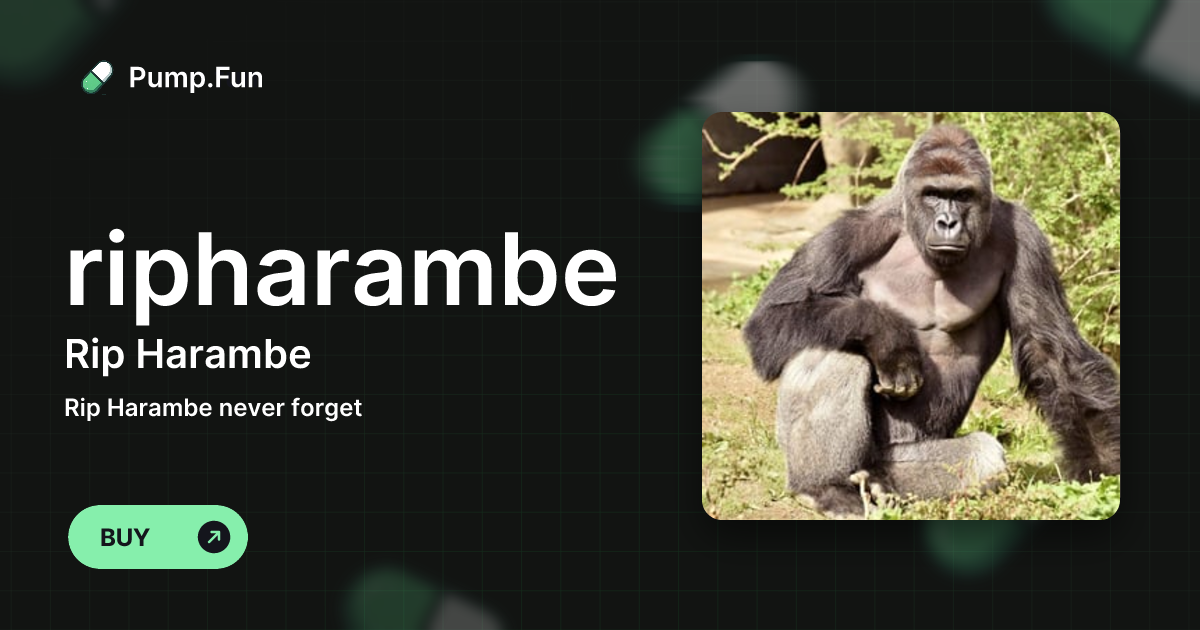 Pump.Fun

ripharambe

Rip Harambe

Rip Harambe never forget

BUY